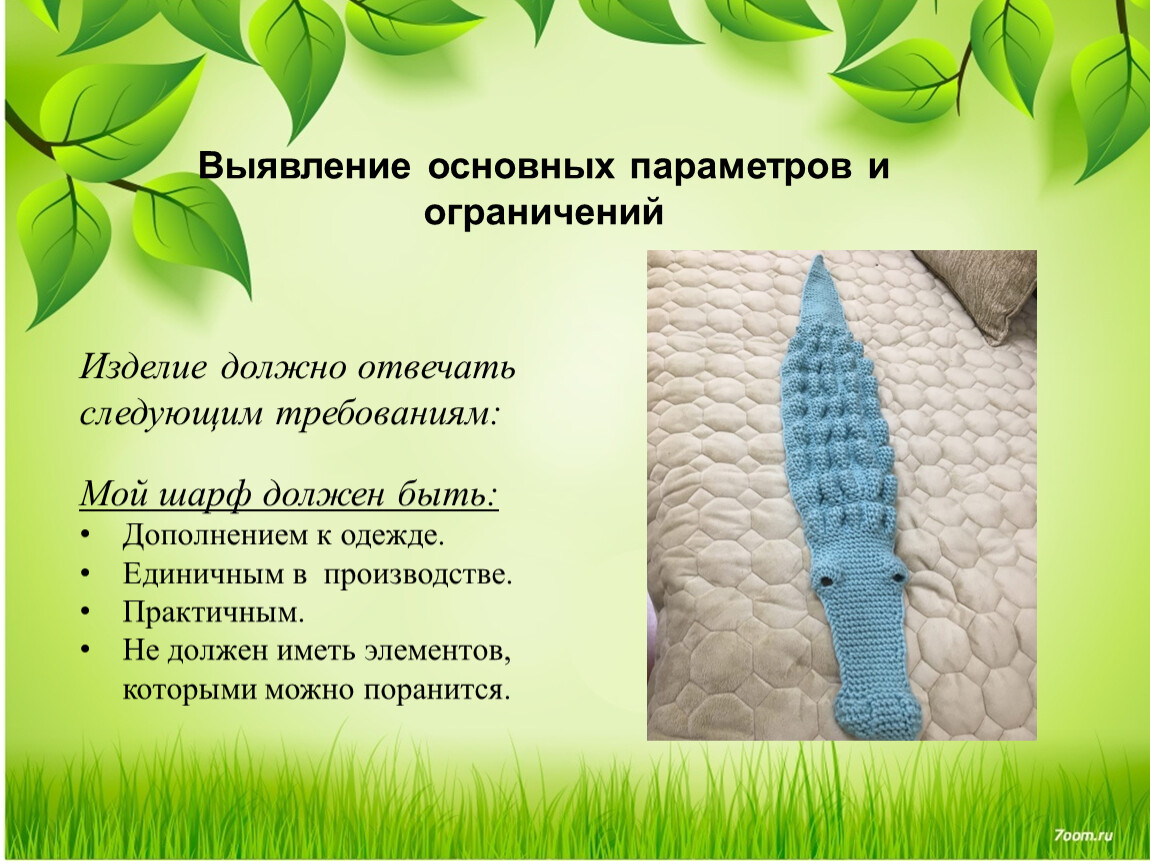 Выявление основных параметров и ограничений

Изделие должно отвечать следующим требованиям:

Мой шарф должен быть:
• Дополнением к одежде.
• Единичным в производстве.
• Практичным.
• Не должен иметь элементов, которыми можно поранится.

7oom.ru